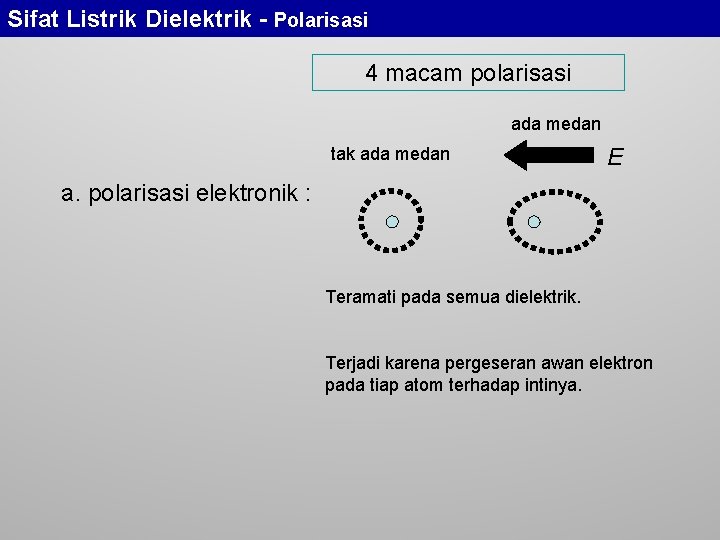 Sifat Listrik Dielektrik - Polarisasi

4 macam polarisasi

ada medan

tak ada medan

$E$

a. polarisasi elektronik :

Teramati pada semua dielektrik.

Terjadi karena pergeseran awan elektron pada tiap atom terhadap intinya.